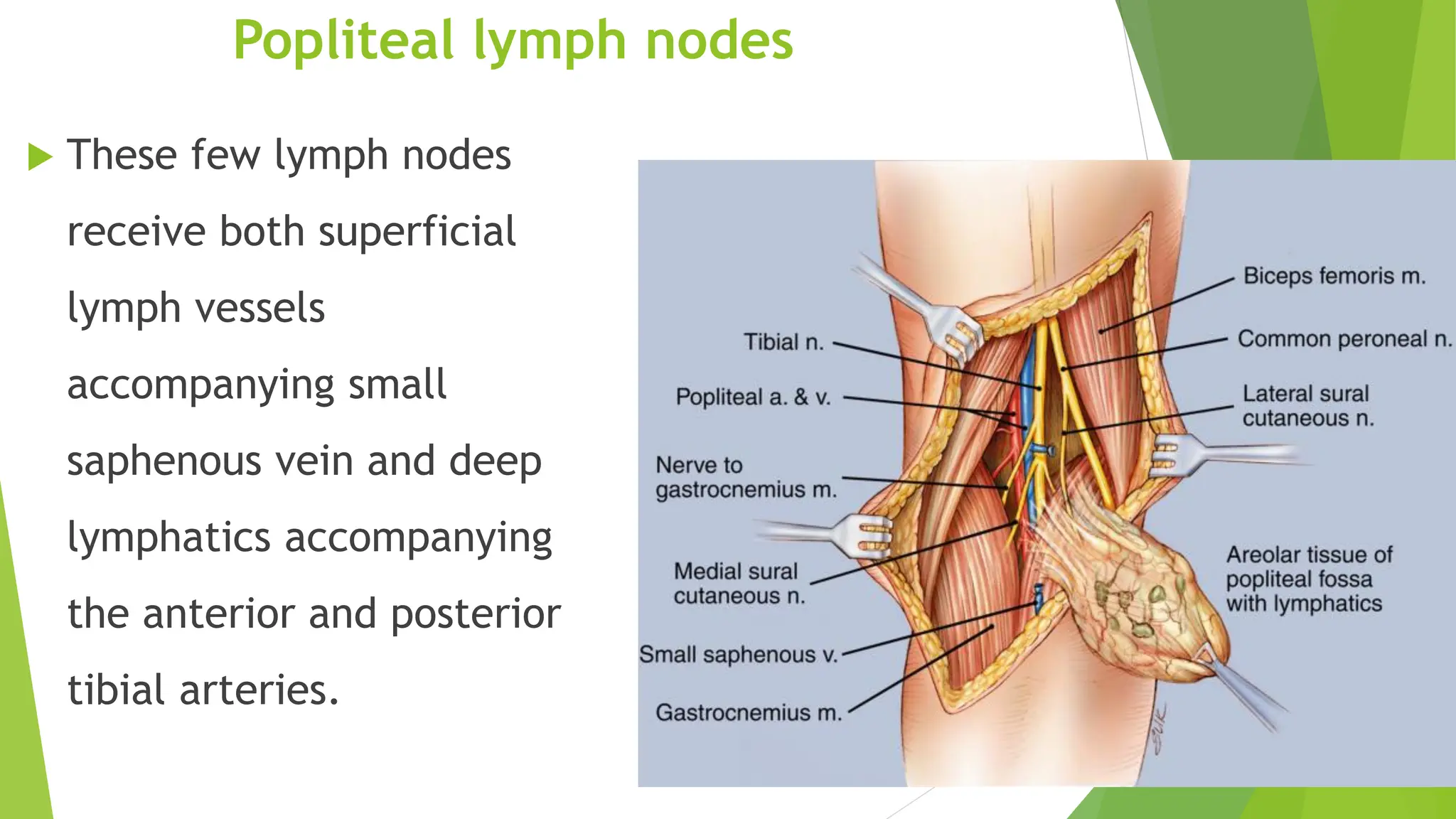 Popliteal lymph nodes

These few lymph nodes receive both superficial lymph vessels accompanying small saphenous vein and deep lymphatics accompanying the anterior and posterior tibial arteries.

Tibial n.
Popliteal a. & v.
Nerve to gastrocnemius m.
Medial sural cutaneous n.
Small saphenous v.
Gastrocnemius m.
Biceps femoris m.
Common peroneal n.
Lateral sural cutaneous n.
Areolar tissue of popliteal fossa with lymphatics